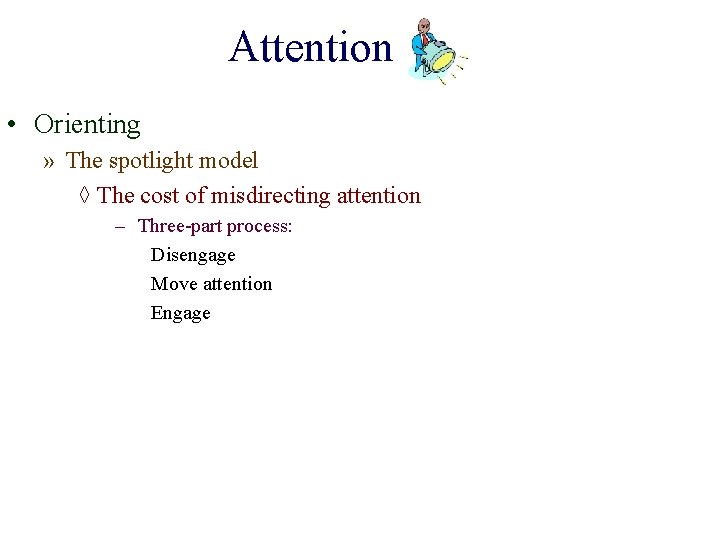 Attention

• Orienting
» The spotlight model
◊ The cost of misdirecting attention
– Three-part process:
Disengage
Move attention
Engage